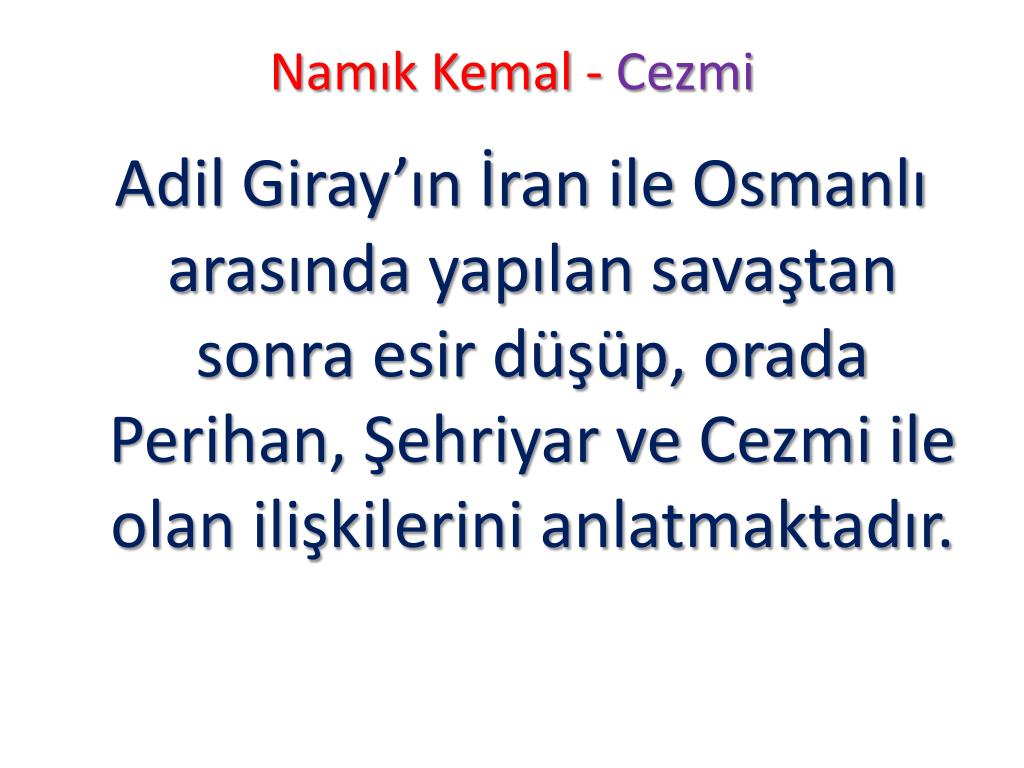 Namık Kemal - Cezmi

Adil Giray’ın İran ile Osmanlı arasında yapılan savaştan sonra esir düşüp, orada Perihan, Şehriyar ve Cezmi ile olan ilişkilerini anlatmaktadır.